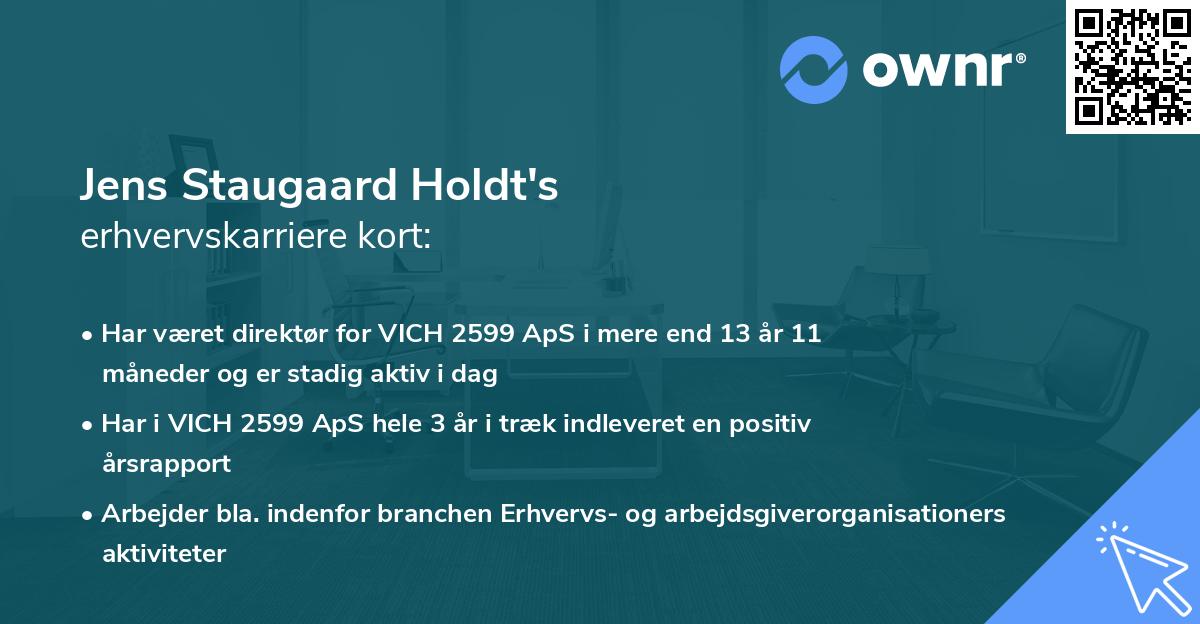 ownr®

Jens Staugaard Holdt's
erhvervskarriere kort:

• Har været direktør for VICH 2599 ApS i mere end 13 år 11 måneder og er stadig aktiv i dag

• Har i VICH 2599 ApS hele 3 år i træk indleveret en positiv årsrapport

• Arbejder bla. indenfor branchen Erhvervs- og arbejdsgiverorganisationers aktiviteter